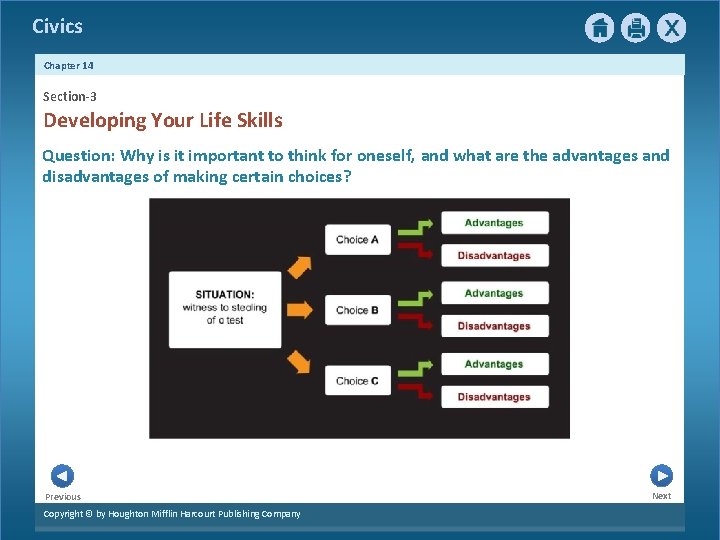 Civics

X

Chapter 14

Section-3

Developing Your Life Skills

Question: Why is it important to think for oneself, and what are the advantages and disadvantages of making certain choices?

SITUATION: witness to stealing of a test

Choice A

Advantages

Disadvantages

Choice B

Advantages

Disadvantages

Choice C

Advantages

Disadvantages

Previous

Next

Copyright © by Houghton Mifflin Harcourt Publishing Company